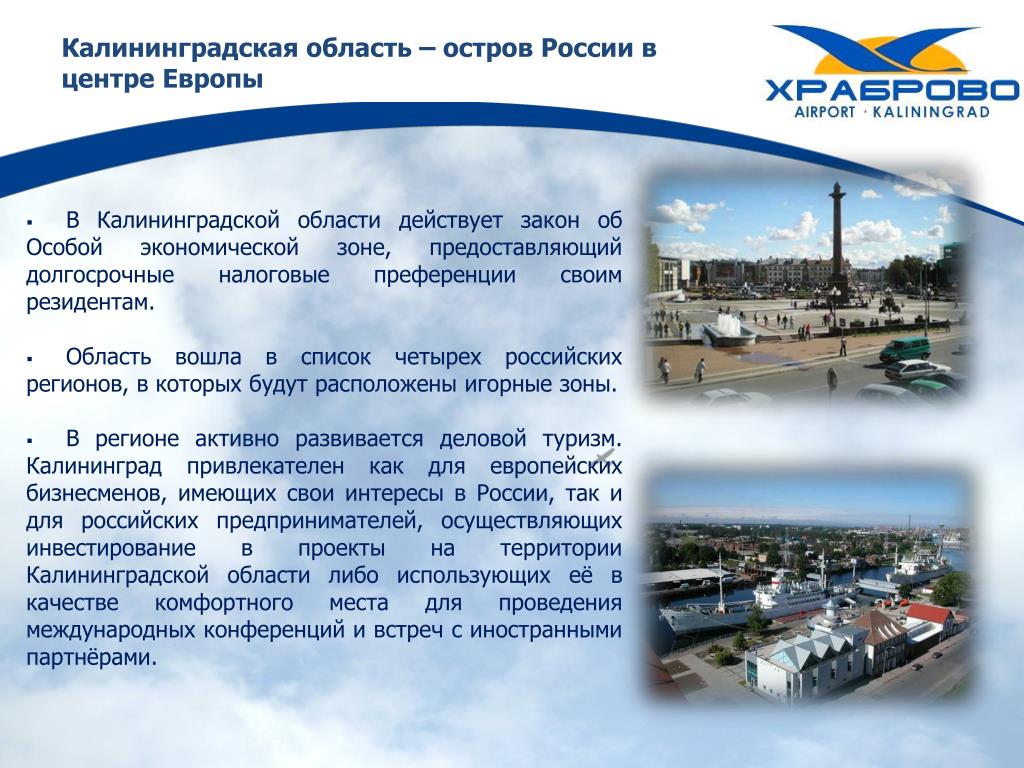 Калининградская область – остров России в центре Европы

ХРАБРОВО
AIRPORT · KALININGRAD

▪ В Калининградской области действует закон об Особой экономической зоне, предоставляющий долгосрочные налоговые преференции своим резидентам.

▪ Область вошла в список четырех российских регионов, в которых будут расположены игорные зоны.

▪ В регионе активно развивается деловой туризм. Калининград привлекателен как для европейских бизнесменов, имеющих свои интересы в России, так и для российских предпринимателей, осуществляющих инвестирование в проекты на территории Калининградской области либо использующих её в качестве комфортного места для проведения международных конференций и встреч с иностранными партнёрами.